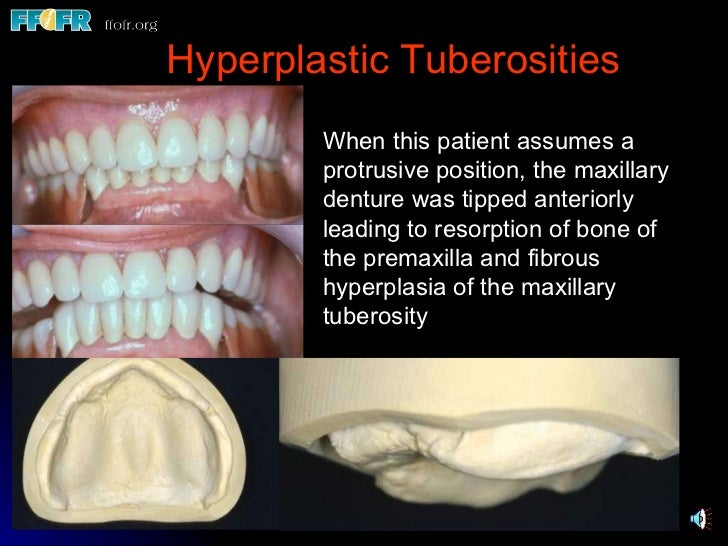 FFOFR ffofr.org

Hyperplastic Tuberosities

When this patient assumes a protrusive position, the maxillary denture was tipped anteriorly leading to resorption of bone of the premaxilla and fibrous hyperplasia of the maxillary tuberosity